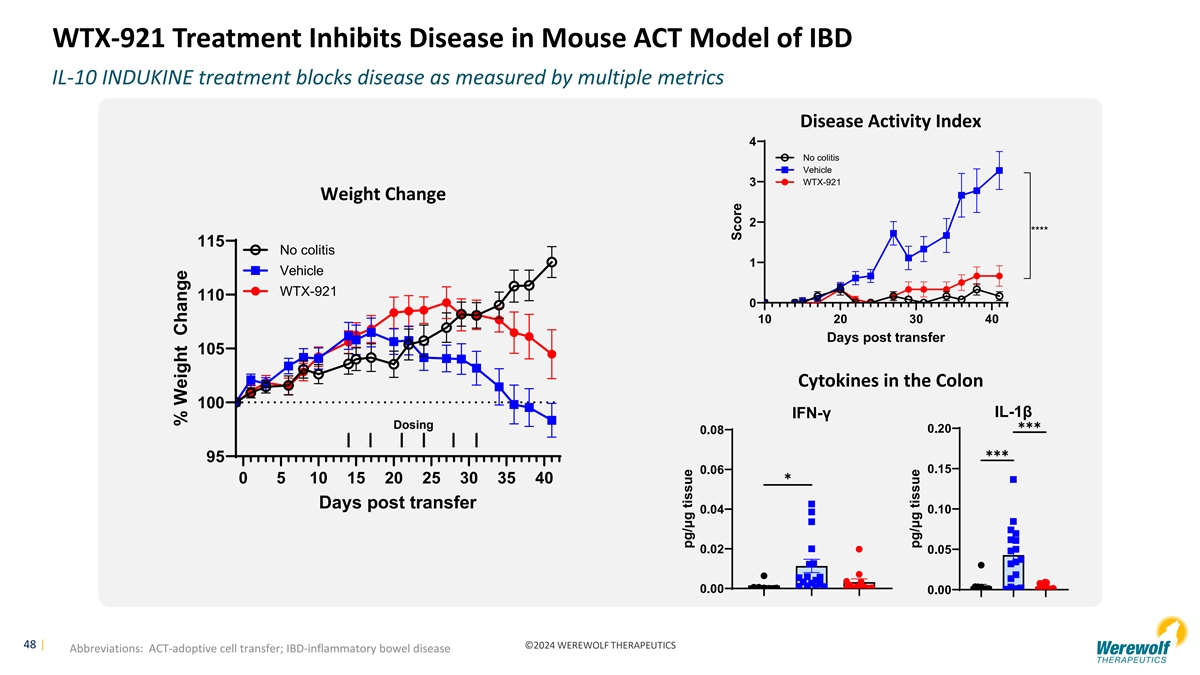 WTX-921 Treatment Inhibits Disease in Mouse ACT Model of IBD

IL-10 INDUKINE treatment blocks disease as measured by multiple metrics

Weight Change

No colitis
Vehicle
WTX-921

% Weight Change

115
110
105
100
95

Dosing

0 5 10 15 20 25 30 35 40

Days post transfer

Disease Activity Index

No colitis
Vehicle
WTX-921

Score

4
3
2
1
0

****

10 20 30 40

Days post transfer

Cytokines in the Colon

IFN-γ

pg/µg tissue

0.08
0.06
0.04
0.02
0.00

*

IL-1β

pg/µg tissue

0.20
0.15
0.10
0.05
0.00

***
***

48 | Abbreviations: ACT-adoptive cell transfer; IBD-inflammatory bowel disease

©2024 WEREWOLF THERAPEUTICS

Werewolf THERAPEUTICS